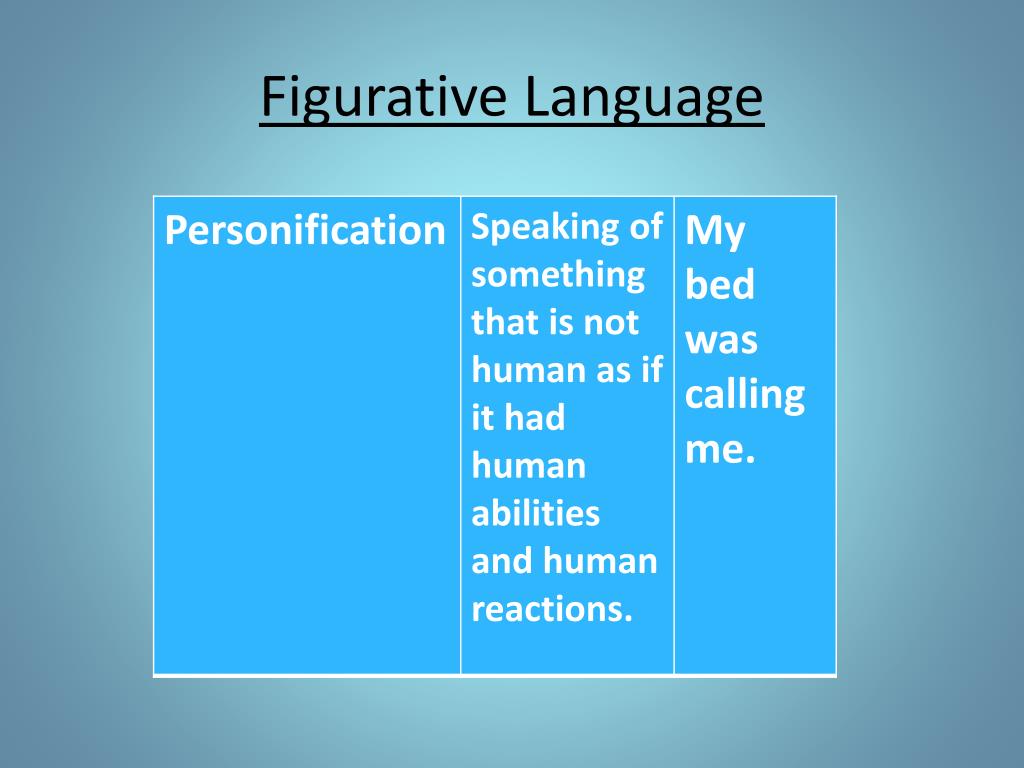 Figurative Language

| Personification | Speaking of something that is not human as if it had human abilities and human reactions. | My bed was calling me. |
|---|---|---|